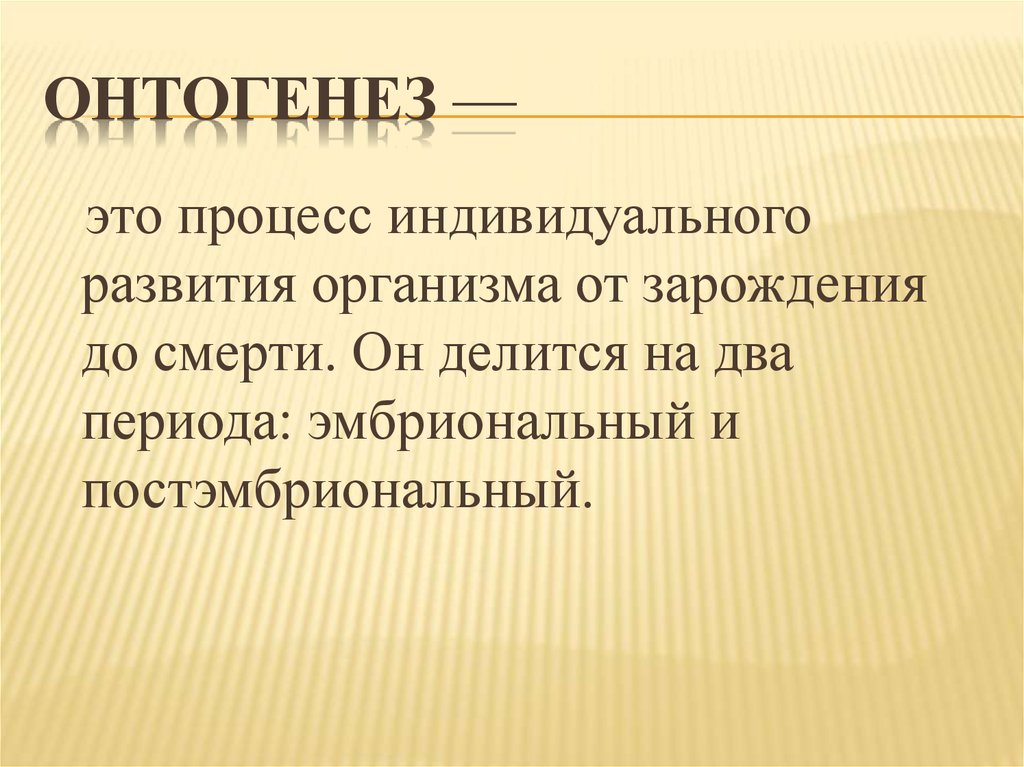 ОНТОГЕНЕЗ —

это процесс индивидуального развития организма от зарождения до смерти. Он делится на два периода: эмбриональный и постэмбриональный.